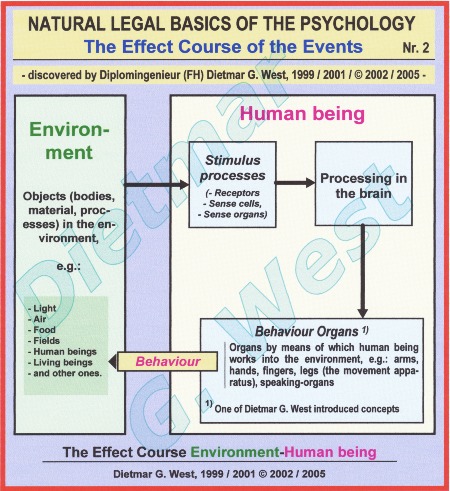 NATURAL LEGAL BASICS OF THE PSYCHOLOGY
The Effect Course of the Events
Nr. 2

- discovered by Diplomingenieur (FH) Dietmar G. West, 1999 / 2001 / © 2002 / 2005 -

Environment

Objects (bodies, material, processes) in the environment,

e.g.:

- Light
- Air
- Food
- Fields
- Human beings
- Living beings
- and other ones.

Human being

Stimulus processes
(- Receptors
- Sense cells,
- Sense organs)

Processing in the brain

Behaviour Organs $^{1)}$
Organs by means of which human being works into the environment, e.g.: arms, hands, fingers, legs (the movement apparatus), speaking-organs

$^{1)}$ One of Dietmar G. West introduced concepts

Behaviour

Dietmar G. West

The Effect Course Environment-Human being

Dietmar G. West, 1999 / 2001 © 2002 / 2005